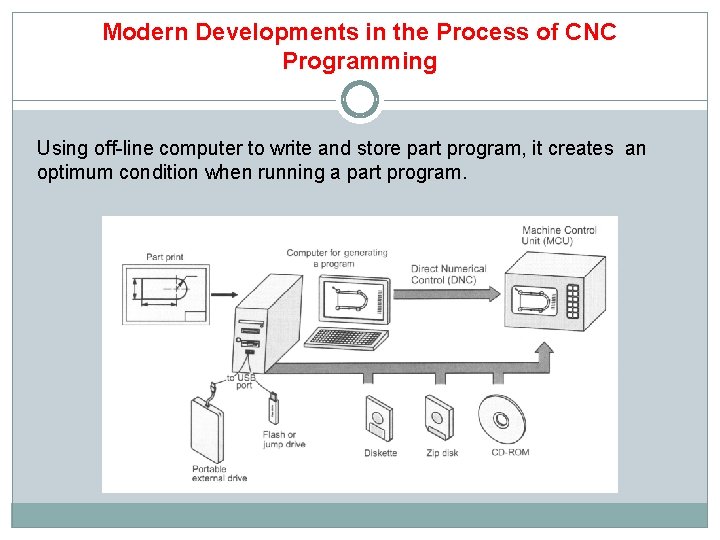 Modern Developments in the Process of CNC Programming

Using off-line computer to write and store part program, it creates an optimum condition when running a part program.

Part print

Computer for generating a program

Direct Numerical Control (DNC)

Machine Control Unit (MCU)

to USB port

Flash or jump drive

Portable external drive

Diskette

Zip disk

CD-ROM